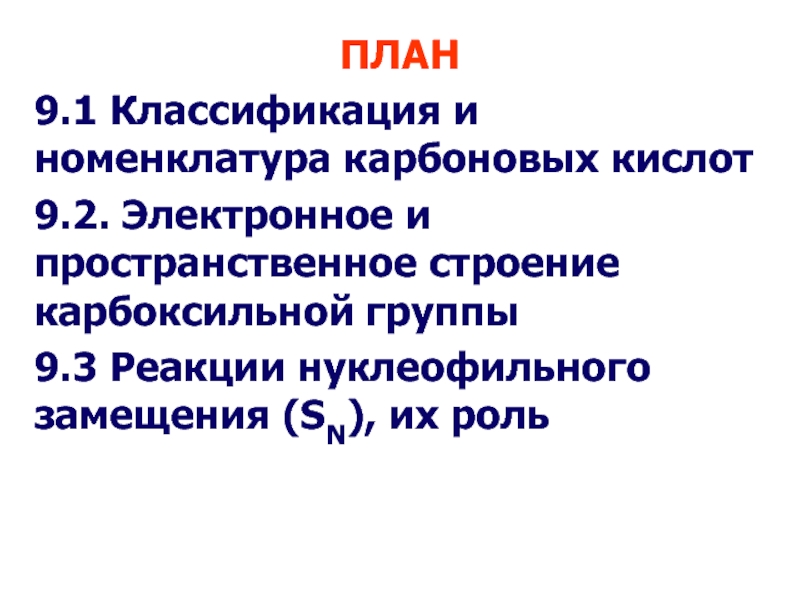 ПЛАН

9.1 Классификация и номенклатура карбоновых кислот

9.2. Электронное и пространственное строение карбоксильной группы

9.3 Реакции нуклеофильного замещения ($S_N$), их роль